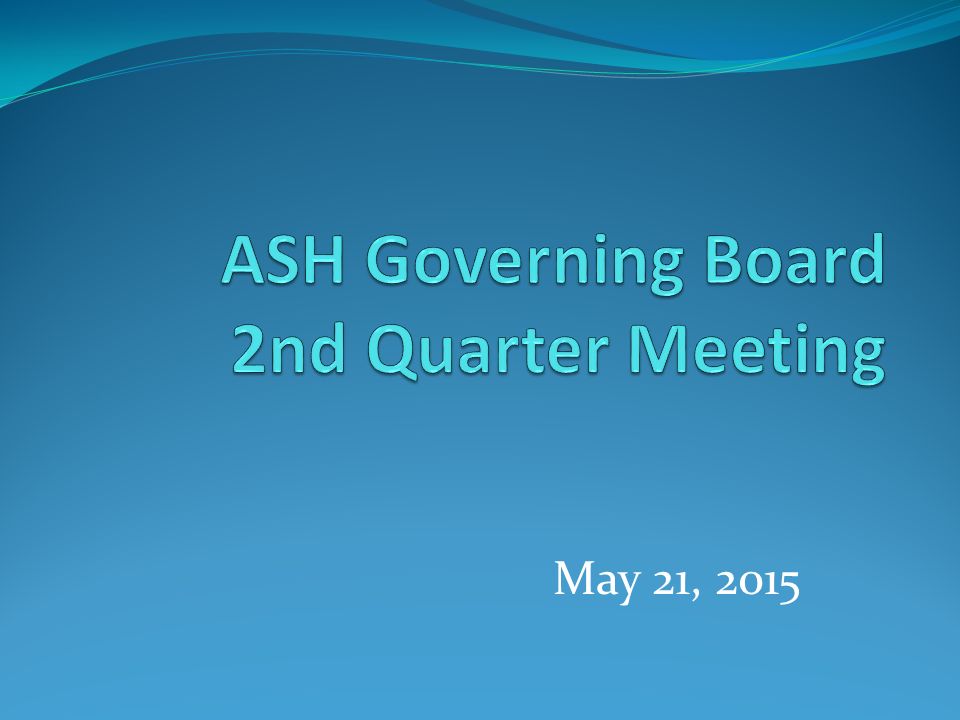 ASH Governing Board
2nd Quarter Meeting

May 21, 2015